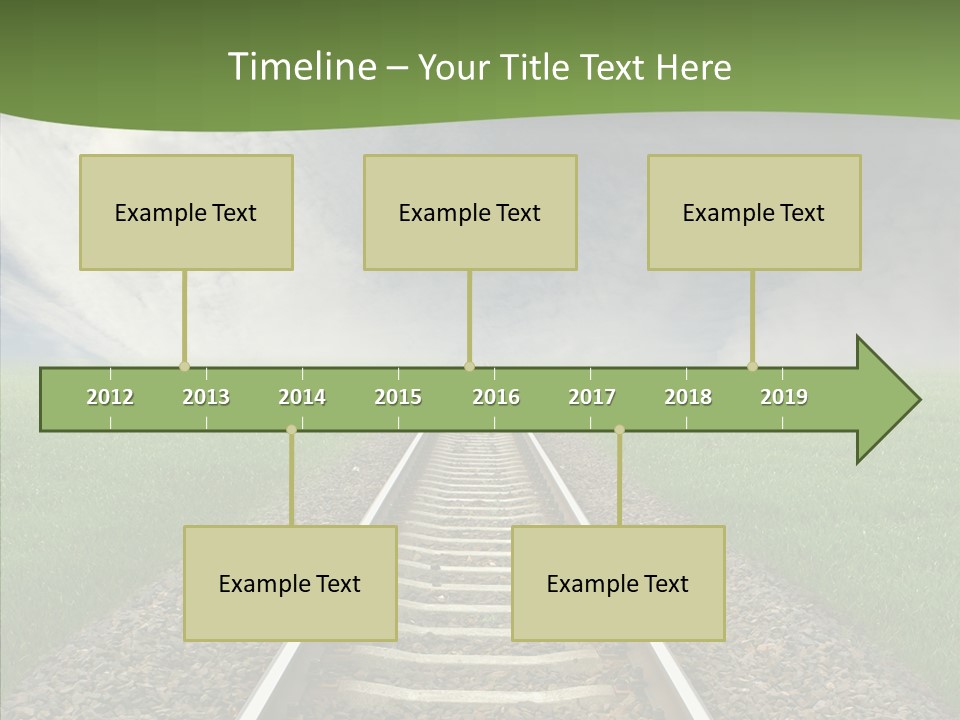 Timeline – Your Title Text Here

Example Text

Example Text

Example Text

2012 2013 2014 2015 2016 2017 2018 2019

Example Text

Example Text